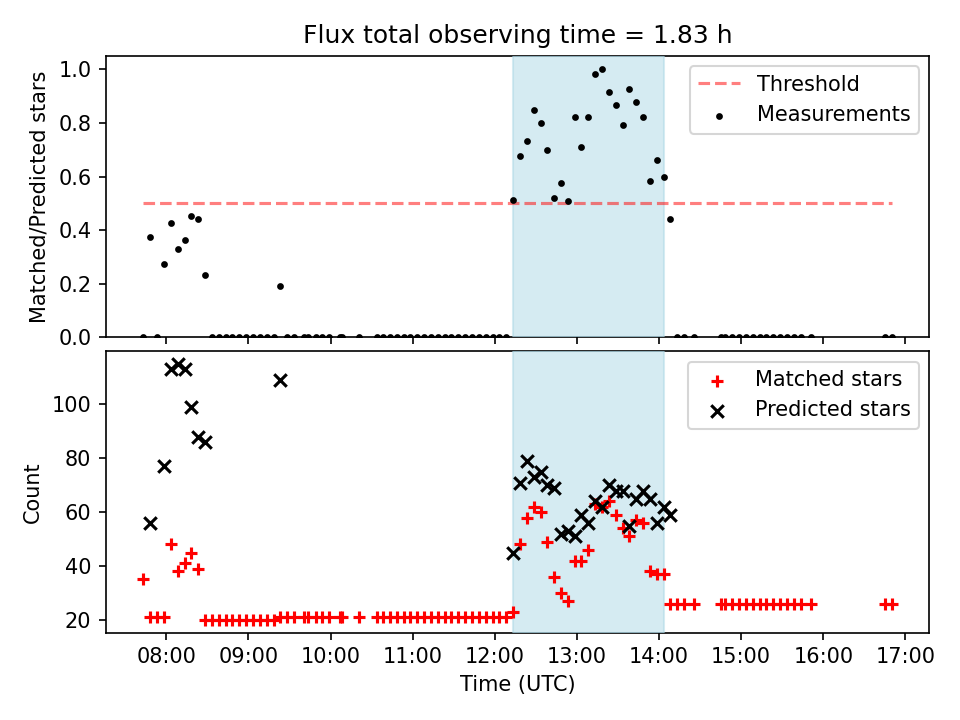 Flux total observing time = 1.83 h

Matched/Predicted stars

1.0
0.8
0.6
0.4
0.2
0.0

Threshold
Measurements

Count

100
80
60
40
20

Matched stars
Predicted stars

08:00 09:00 10:00 11:00 12:00 13:00 14:00 15:00 16:00 17:00

Time (UTC)